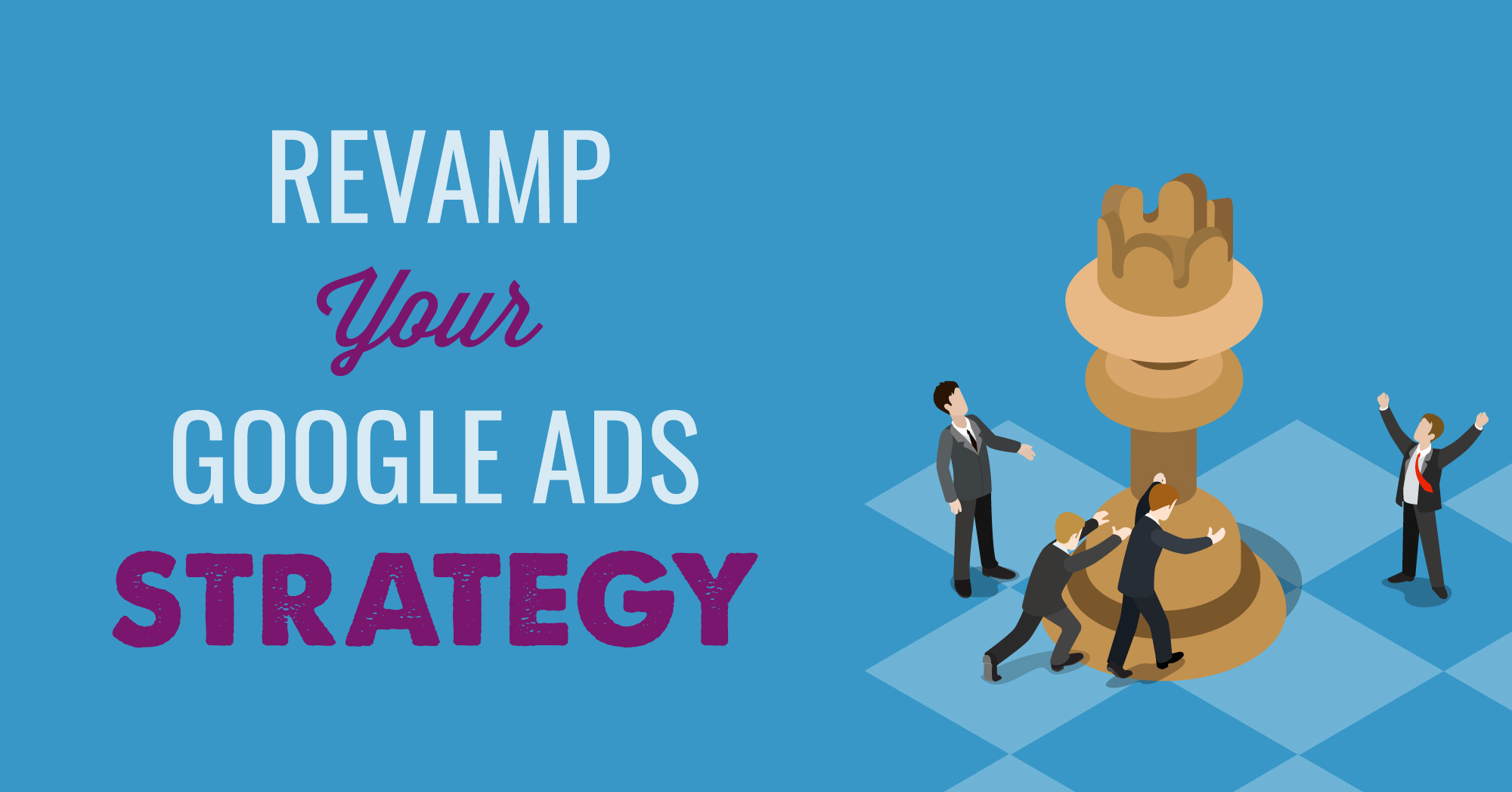 REVAMP
Your
GOOGLE ADS
STRATEGY